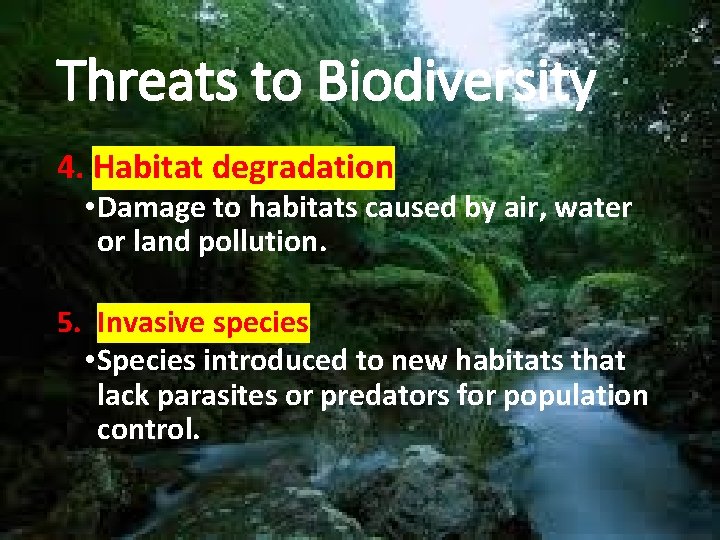 Threats to Biodiversity

4. Habitat degradation

•Damage to habitats caused by air, water or land pollution.

5. Invasive species

•Species introduced to new habitats that lack parasites or predators for population control.